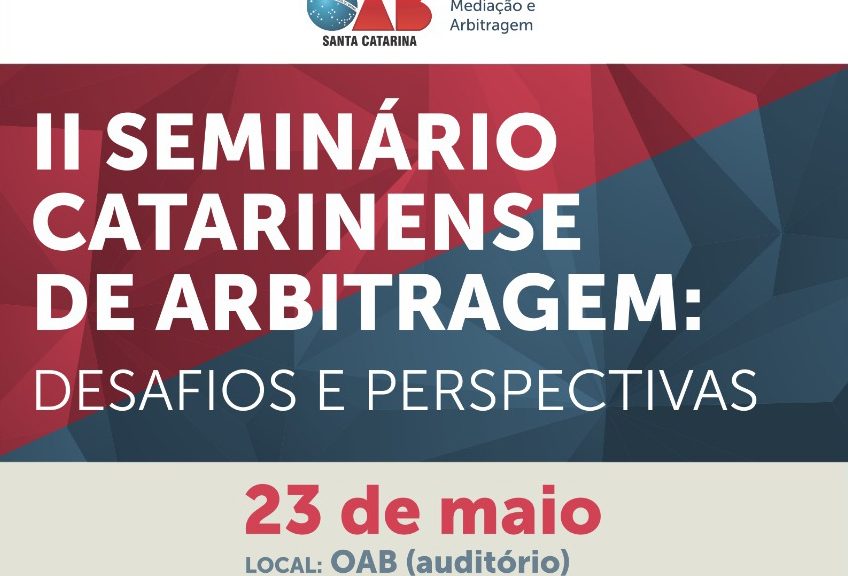 OAB
SANTA CATARINA

Mediação e
Arbitragem

II SEMINÁRIO CATARINENSE DE ARBITRAGEM:
DESAFIOS E PERSPECTIVAS

23 de maio
LOCAL: OAB (auditório)